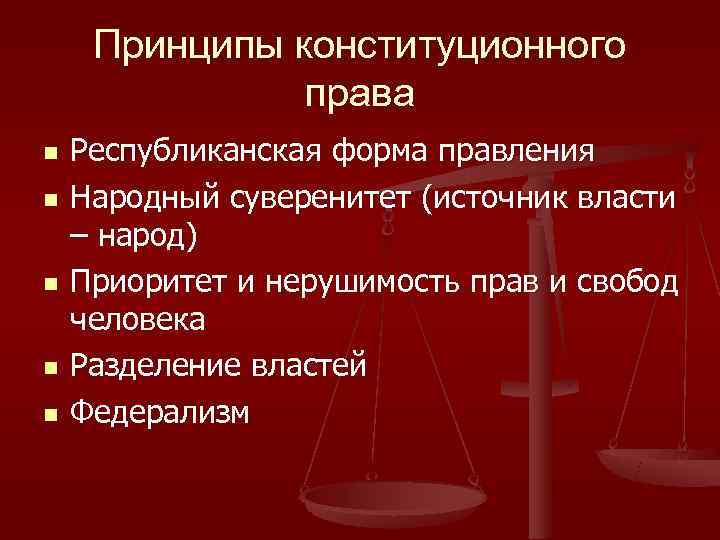 Принципы конституционного права

- Республиканская форма правления
- Народный суверенитет (источник власти – народ)
- Приоритет и нерушимость прав и свобод человека
- Разделение властей
- Федерализм